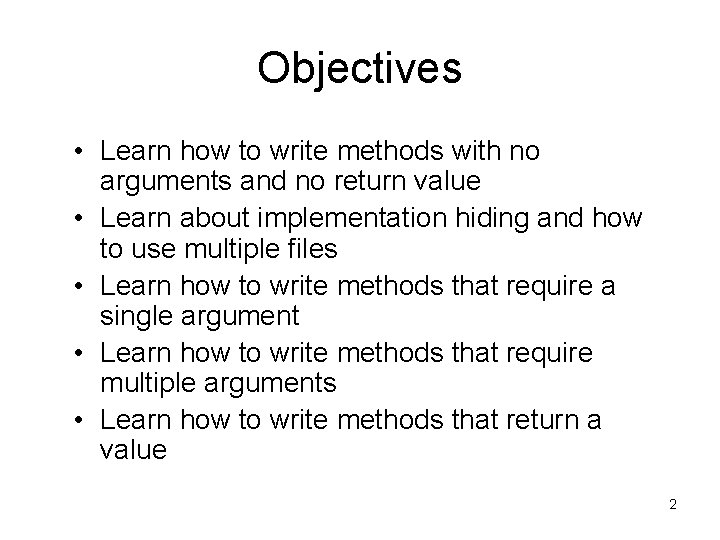 Objectives

• Learn how to write methods with no arguments and no return value
• Learn about implementation hiding and how to use multiple files
• Learn how to write methods that require a single argument
• Learn how to write methods that require multiple arguments
• Learn how to write methods that return a value

2